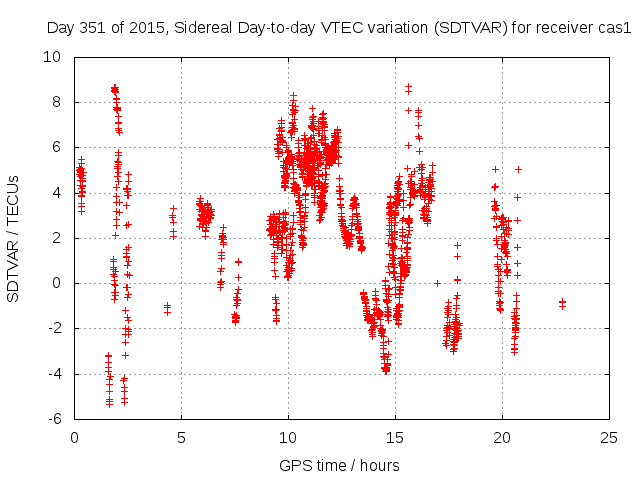 Day 351 of 2015, Sidereal Day-to-day VTEC variation (SDTVAR) for receiver cas1

SDTVAR / TECUs

10
8
6
4
2
0
-2
-4
-6

0
5
10
15
20
25

GPS time / hours